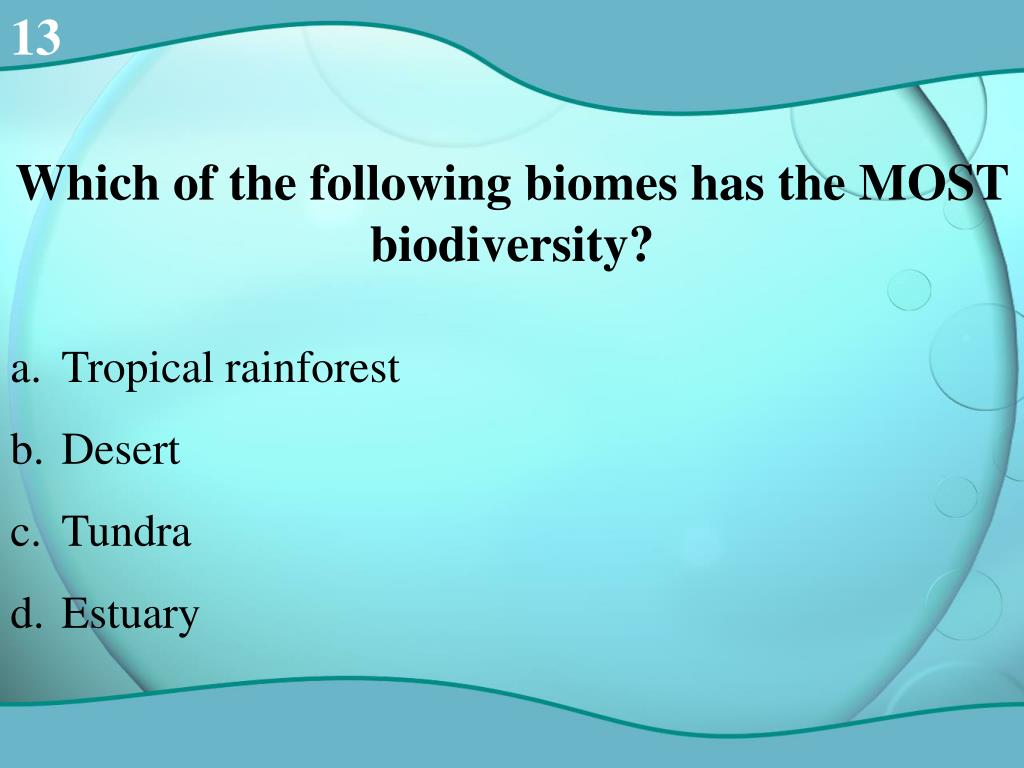 13

Which of the following biomes has the MOST biodiversity?

a. Tropical rainforest

b. Desert

c. Tundra

d. Estuary